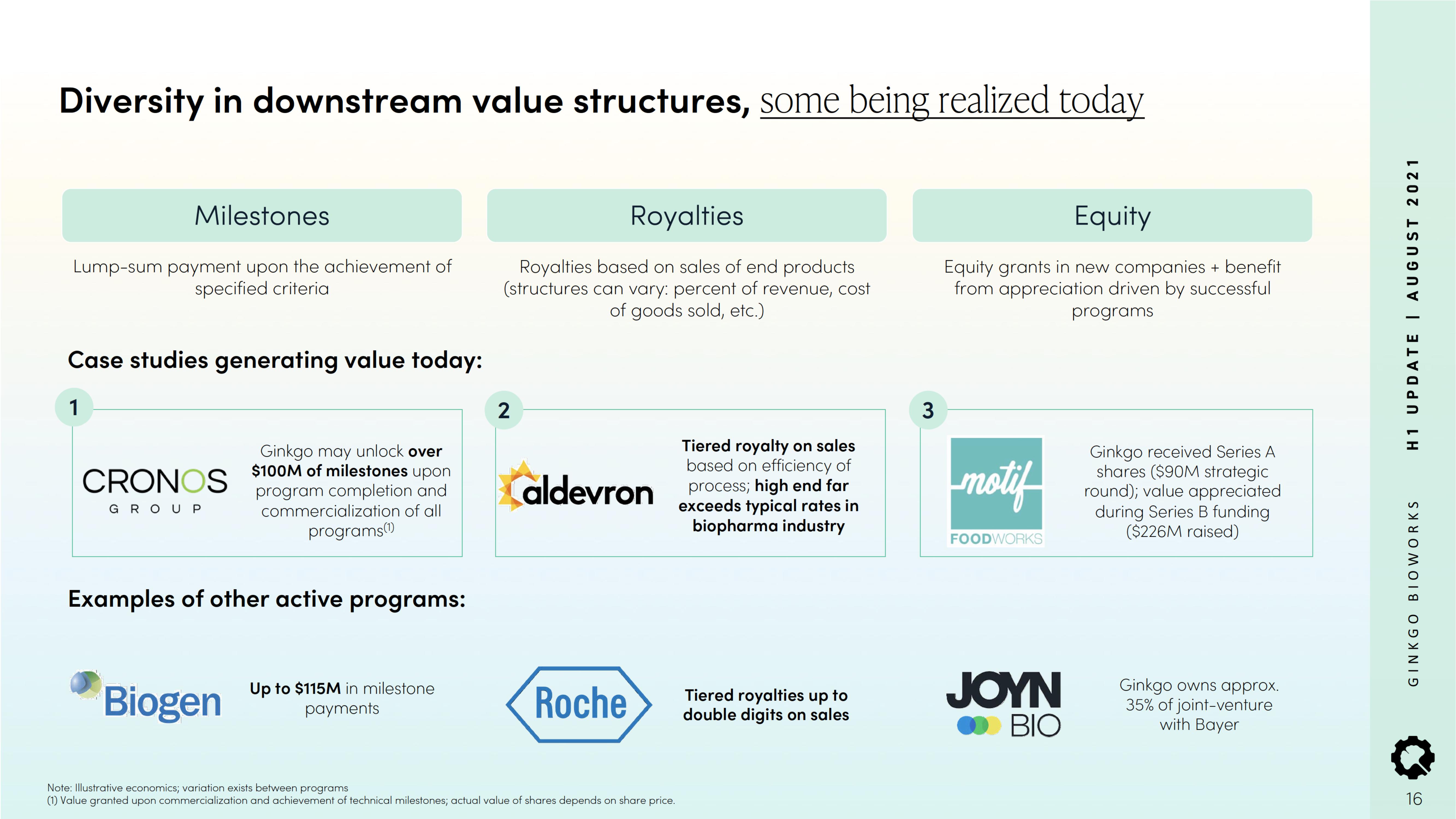 Diversity in downstream value structures, some being realized today

Milestones

Lump-sum payment upon the achievement of specified criteria

Royalties

Royalties based on sales of end products (structures can vary: percent of revenue, cost of goods sold, etc.)

Equity

Equity grants in new companies + benefit from appreciation driven by successful programs

Case studies generating value today:

1

CRONOS GROUP

Ginkgo may unlock over $100M of milestones upon program completion and commercialization of all programs$^{(1)}$

2

aldevron

Tiered royalty on sales based on efficiency of process; high end far exceeds typical rates in biopharma industry

3

motif FOODWORKS

Ginkgo received Series A shares ($90M strategic round); value appreciated during Series B funding ($226M raised)

Examples of other active programs:

Biogen

Up to $115M in milestone payments

Roche

Tiered royalties up to double digits on sales

JOYN BIO

Ginkgo owns approx. 35% of joint-venture with Bayer

Note: Illustrative economics; variation exists between programs
(1) Value granted upon commercialization and achievement of technical milestones; actual value of shares depends on share price.

GINKGO BIOWORKS H1 UPDATE | AUGUST 2021

16